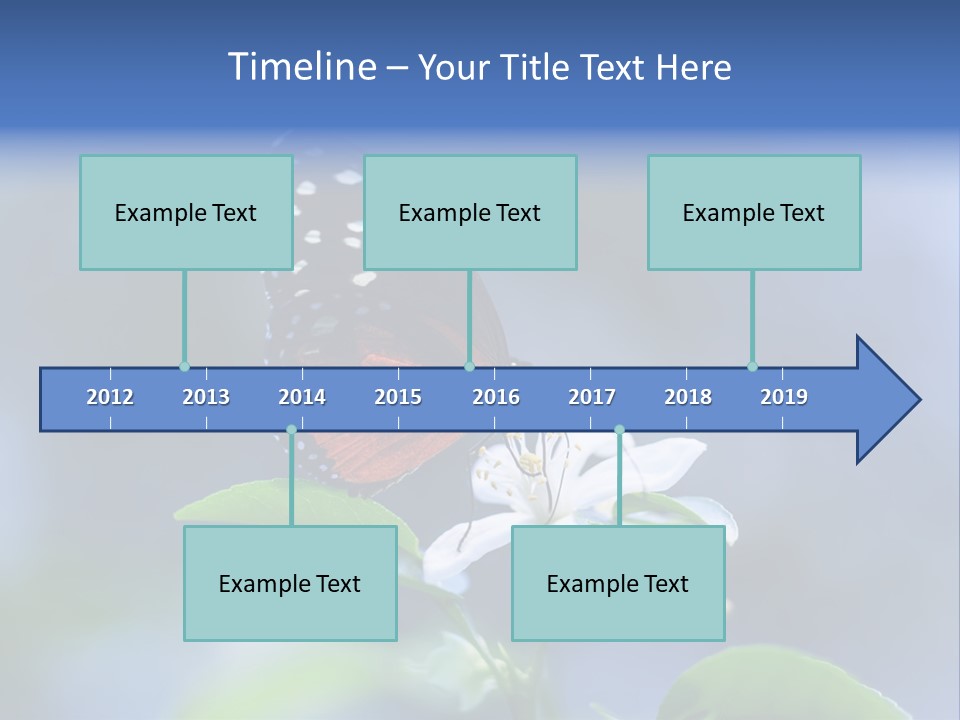 Timeline – Your Title Text Here

Example Text

Example Text

Example Text

2012 2013 2014 2015 2016 2017 2018 2019

Example Text

Example Text